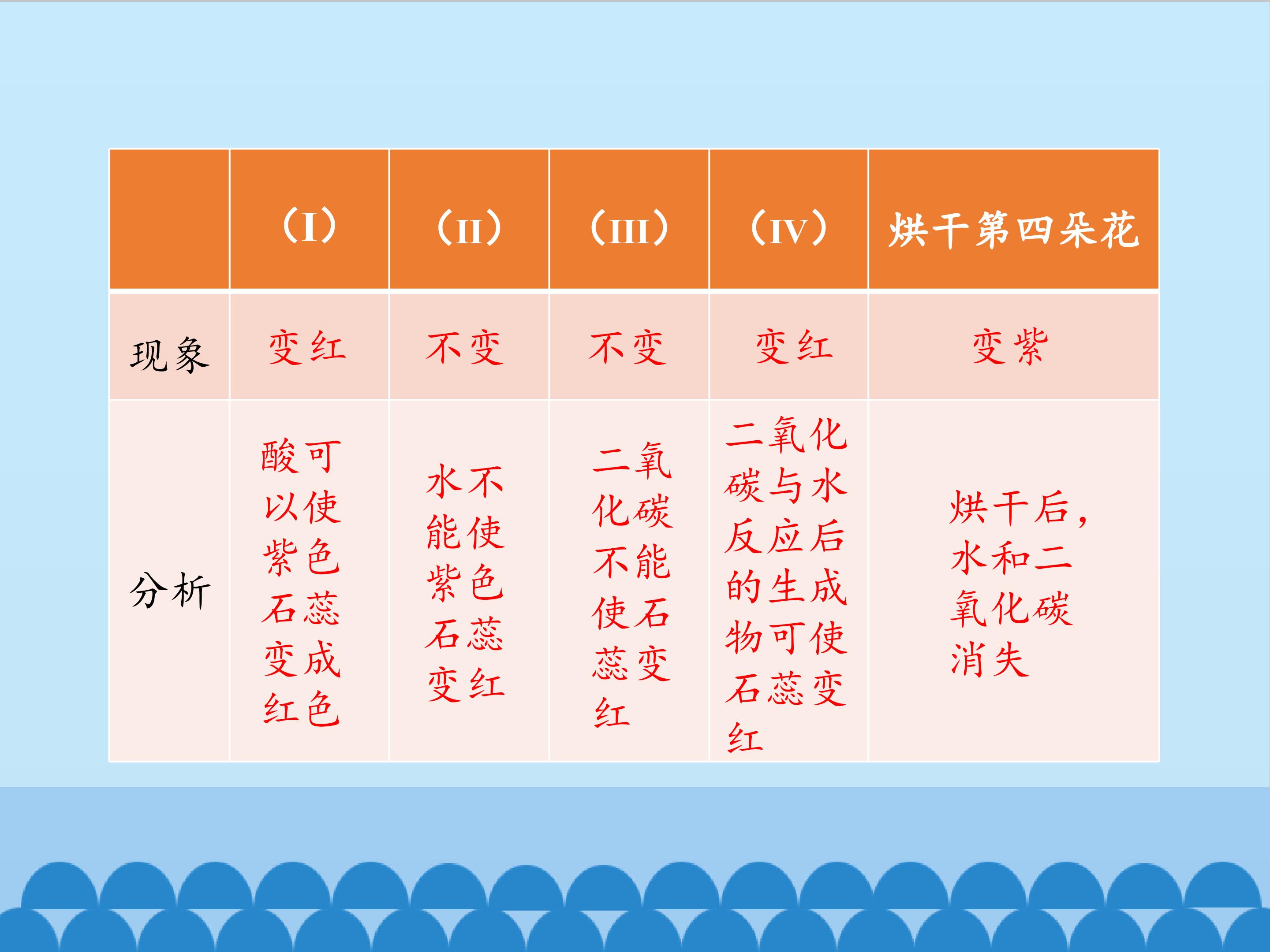 |  | （I） | （II） | （III） | （IV） | 烘干第四朵花 |
|---|---|---|---|---|---|
| 现象 | 变红 | 不变 | 不变 | 变红 | 变紫 |
| 分析 | 酸可以使紫色石蕊变成红色 | 水不能使紫色石蕊变红 | 二氧化碳不能使石蕊变红 | 二氧化碳与水反应后的生成物可使石蕊变红 | 烘干后，水和二氧化碳消失 |